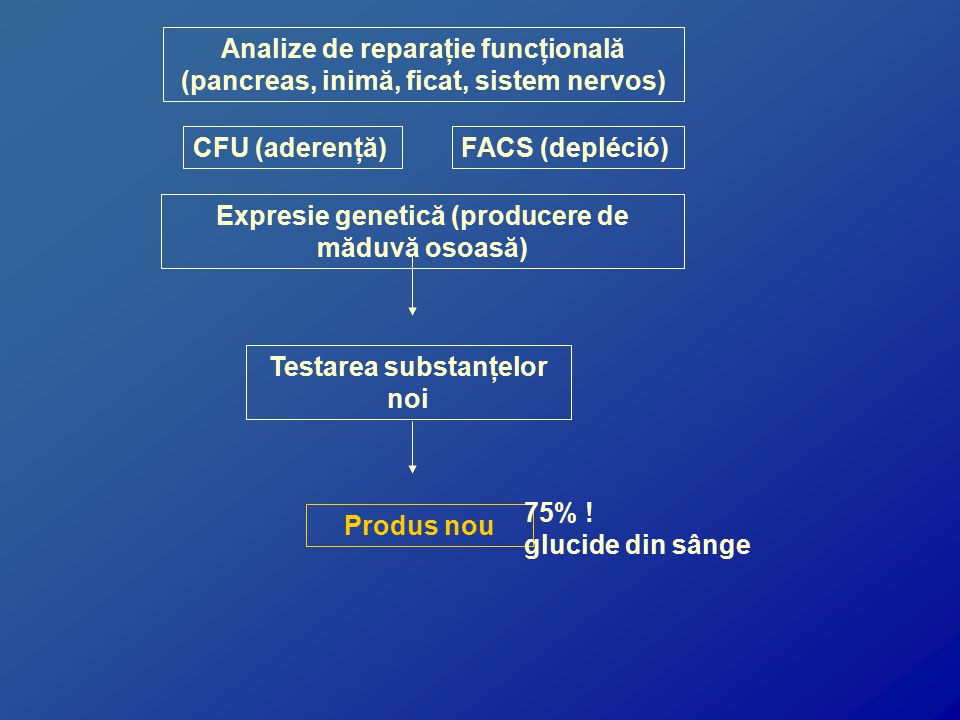 Analize de reparație funcțională (pancreas, inimă, ficat, sistem nervos)

CFU (aderență)

FACS (depléció)

Expresie genetică (producere de măduvă osoasă)

Testarea substanțelor noi

Produs nou

75% !
glucide din sânge